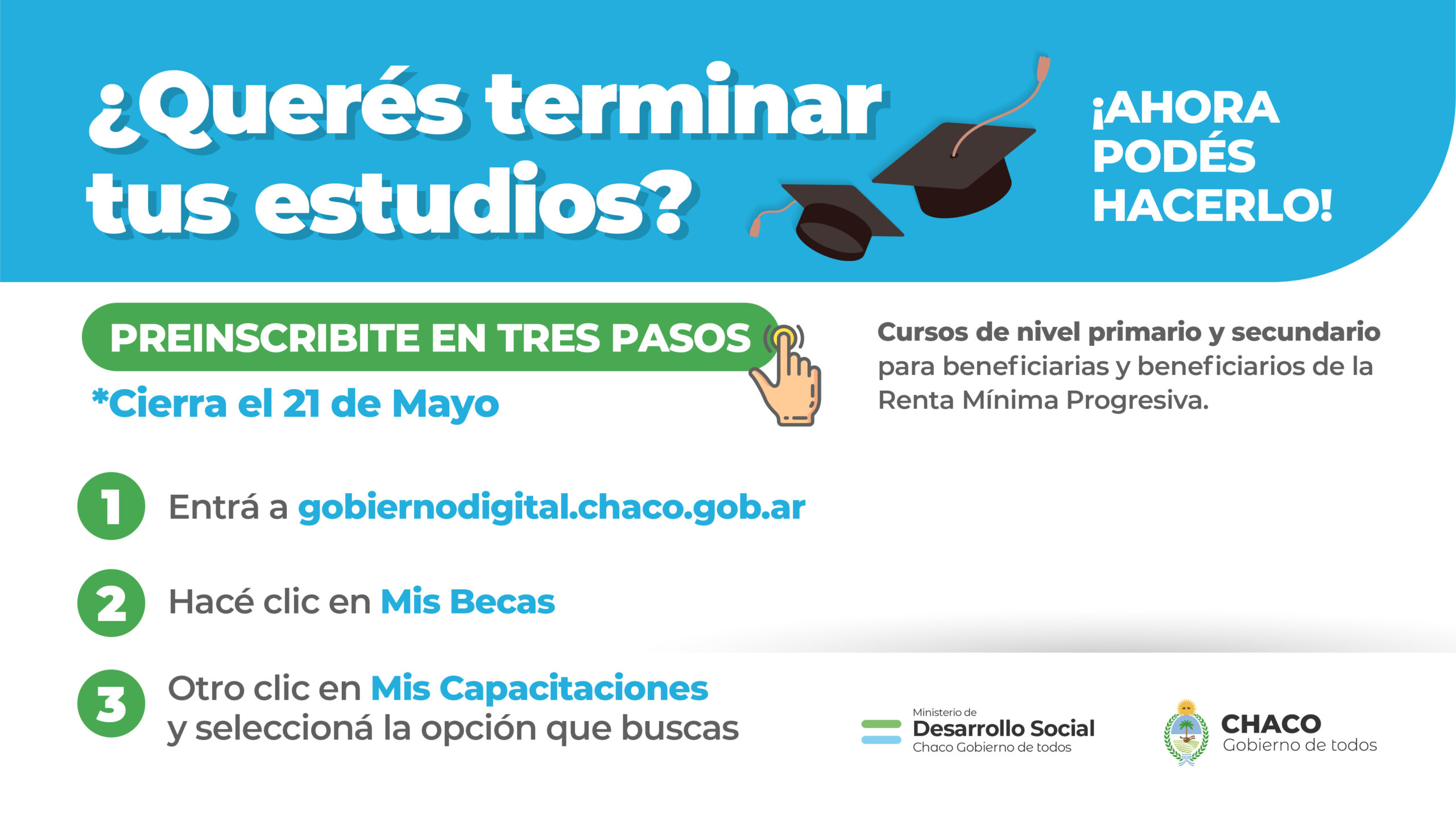 ¿Querés terminar tus estudios?

¡AHORA PODÉS HACERLO!

PREINSCRIBITE EN TRES PASOS

*Cierra el 21 de Mayo

Cursos de nivel primario y secundario para beneficiarias y beneficiarios de la Renta Mínima Progresiva.

1 Entrá a gobiernodigital.chaco.gob.ar

2 Hacé clic en Mis Becas

3 Otro clic en Mis Capacitaciones y seleccioná la opción que buscas

Ministerio de Desarrollo Social Chaco Gobierno de todos

CHACO Gobierno de todos